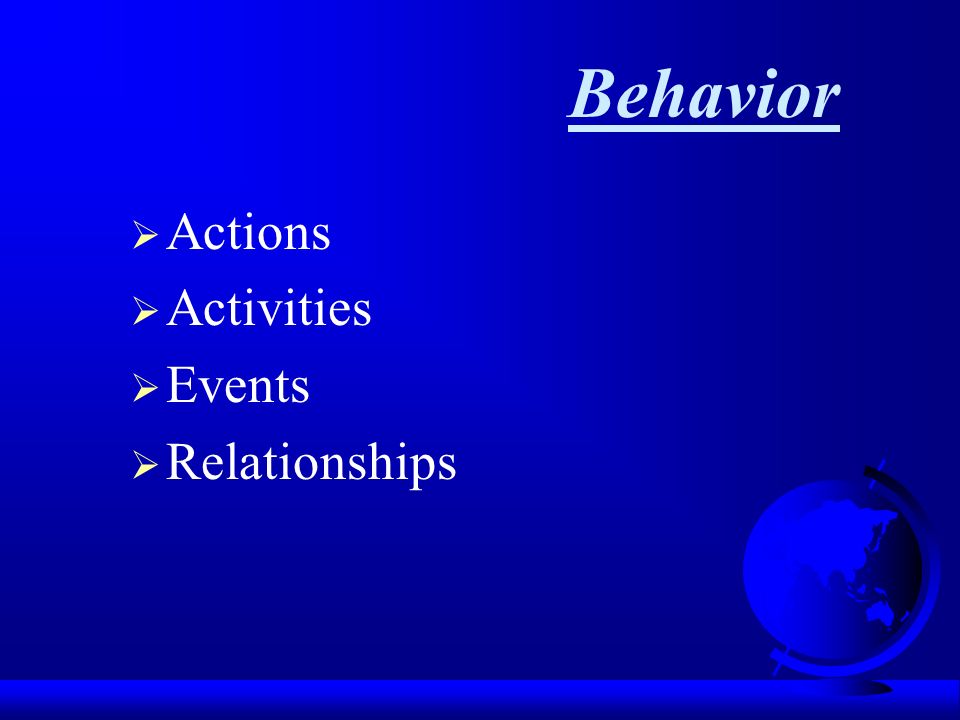 Behavior

➢ Actions
➢ Activities
➢ Events
➢ Relationships